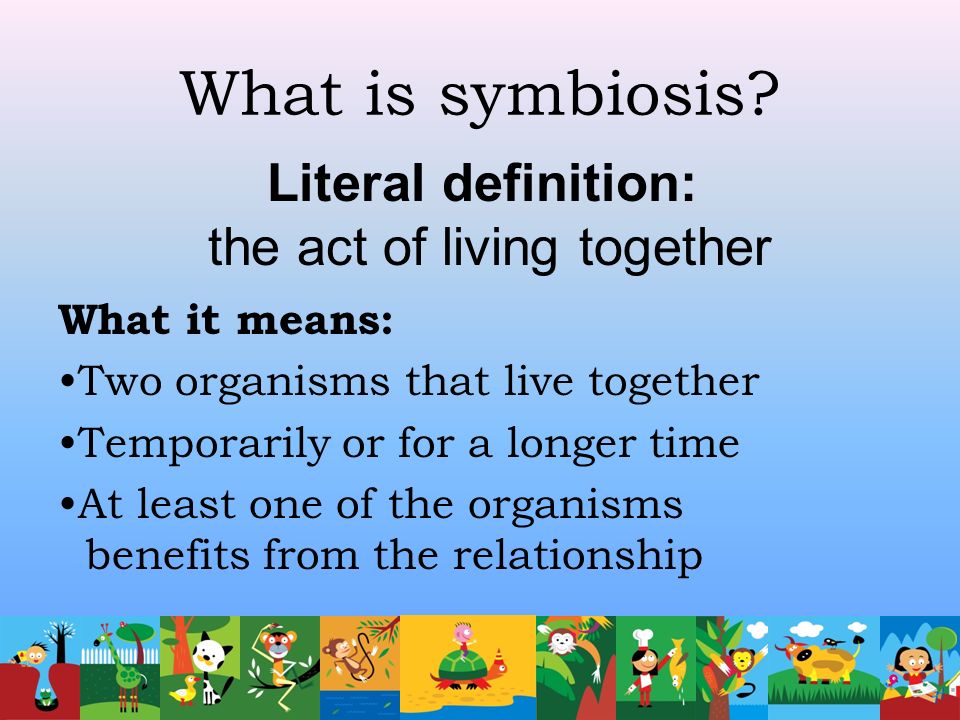 What is symbiosis?

Literal definition:
the act of living together

What it means:

•Two organisms that live together

•Temporarily or for a longer time

•At least one of the organisms benefits from the relationship